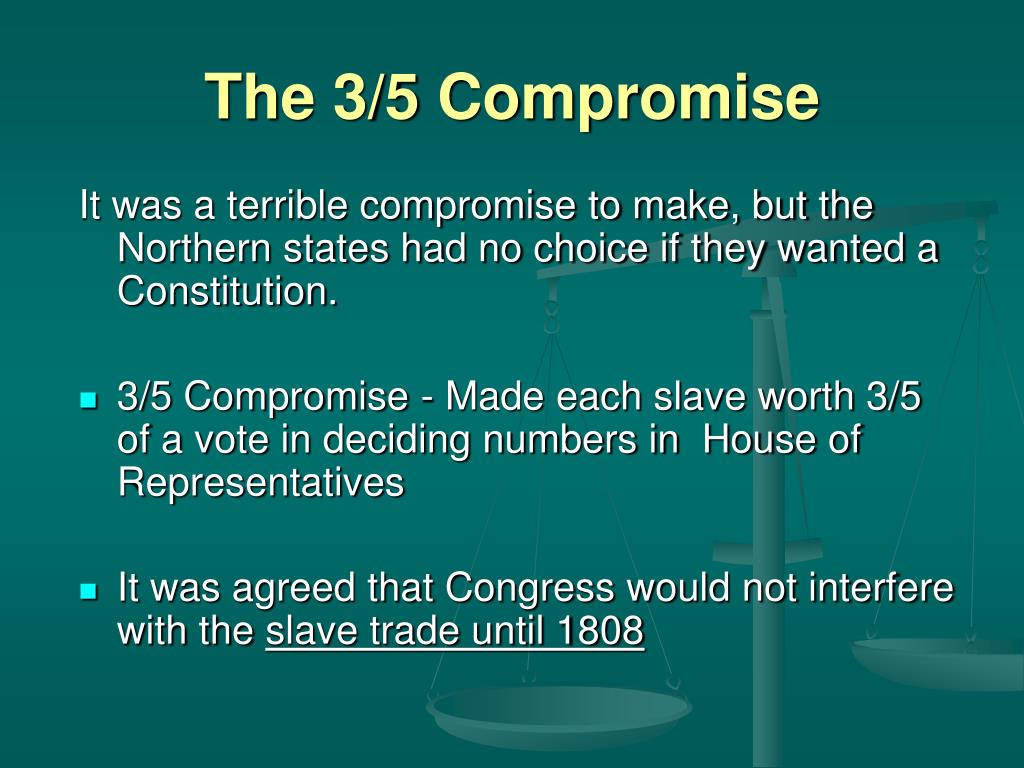 The 3/5 Compromise

It was a terrible compromise to make, but the Northern states had no choice if they wanted a Constitution.

- 3/5 Compromise - Made each slave worth 3/5 of a vote in deciding numbers in House of Representatives

- It was agreed that Congress would not interfere with the slave trade until 1808